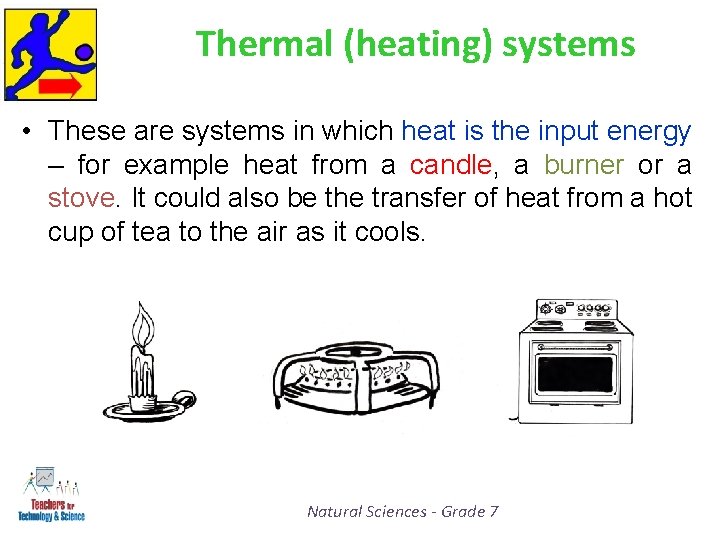 Thermal (heating) systems

• These are systems in which heat is the input energy – for example heat from a candle, a burner or a stove. It could also be the transfer of heat from a hot cup of tea to the air as it cools.

Teachers for Technology & Science

Natural Sciences - Grade 7